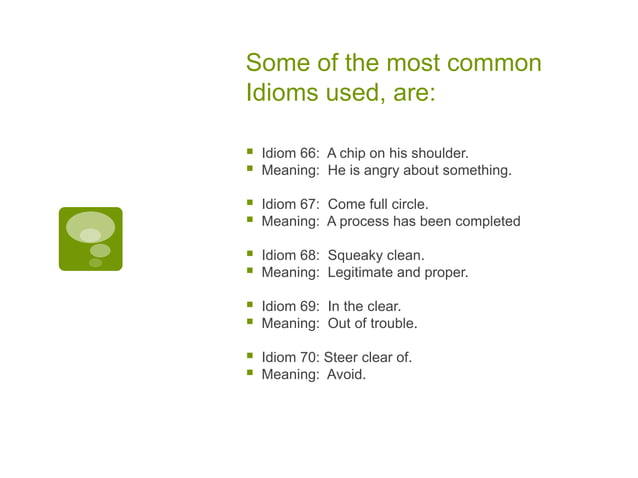 Some of the most common Idioms used, are:

- Idiom 66: A chip on his shoulder.
- Meaning: He is angry about something.

- Idiom 67: Come full circle.
- Meaning: A process has been completed

- Idiom 68: Squeaky clean.
- Meaning: Legitimate and proper.

- Idiom 69: In the clear.
- Meaning: Out of trouble.

- Idiom 70: Steer clear of.
- Meaning: Avoid.